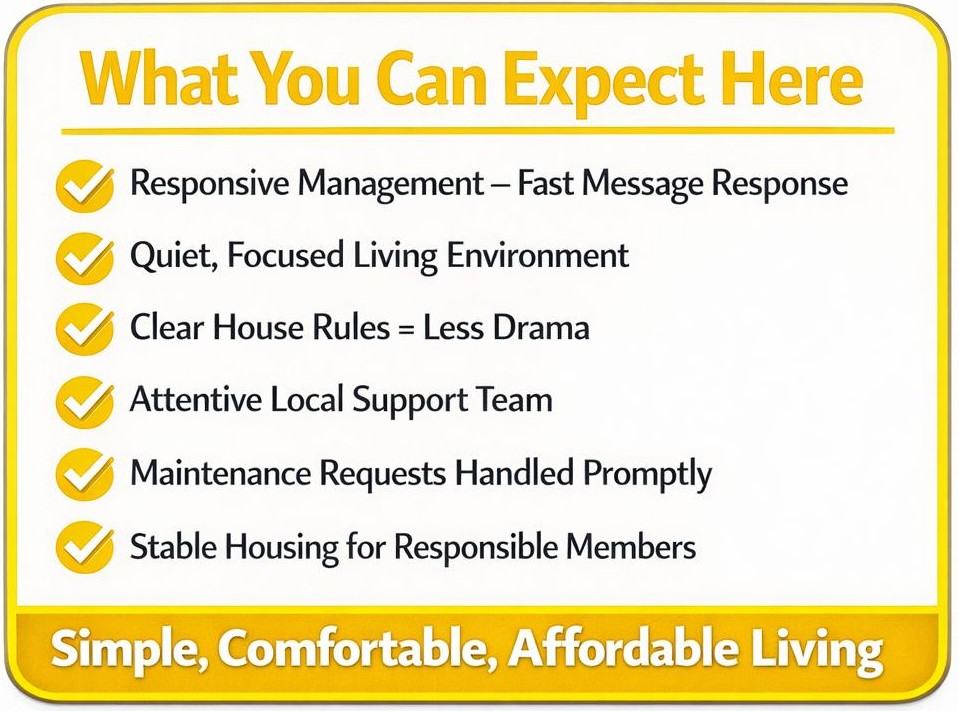 What You Can Expect Here

Responsive Management – Fast Message Response

Quiet, Focused Living Environment

Clear House Rules = Less Drama

Attentive Local Support Team

Maintenance Requests Handled Promptly

Stable Housing for Responsible Members

Simple, Comfortable, Affordable Living